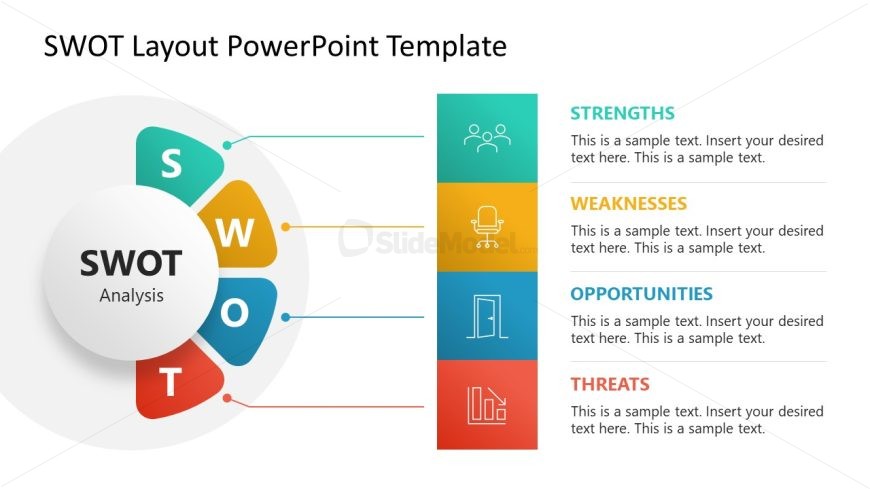 SWOT Layout PowerPoint Template

S

W

O

T

SWOT
Analysis

SlideModel.com

STRENGTHS
This is a sample text. Insert your desired text here. This is a sample text.

WEAKNESSES
This is a sample text. Insert your desired text here. This is a sample text.

OPPORTUNITIES
This is a sample text. Insert your desired text here. This is a sample text.

THREATS
This is a sample text. Insert your desired text here. This is a sample text.